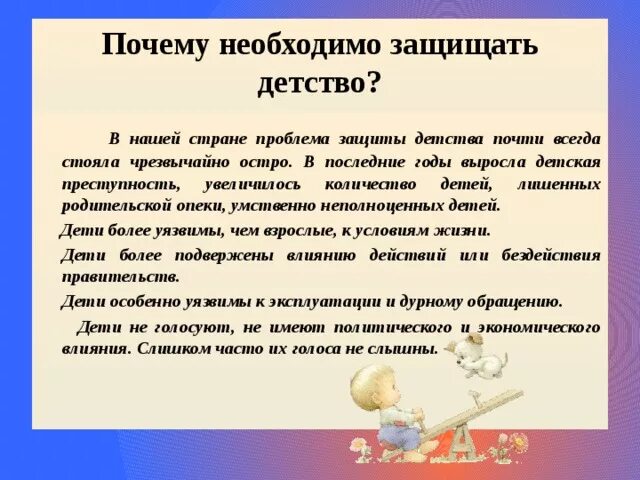 Почему необходимо защищать детство?

В нашей стране проблема защиты детства почти всегда стояла чрезвычайно остро. В последние годы выросла детская преступность, увеличилось количество детей, лишенных родительской опеки, умственно неполноценных детей.

Дети более уязвимы, чем взрослые, к условиям жизни.

Дети более подвержены влиянию действий или бездействия правительств.

Дети особенно уязвимы к эксплуатации и дурному обращению.

Дети не голосуют, не имеют политического и экономического влияния. Слишком часто их голоса не слышны.